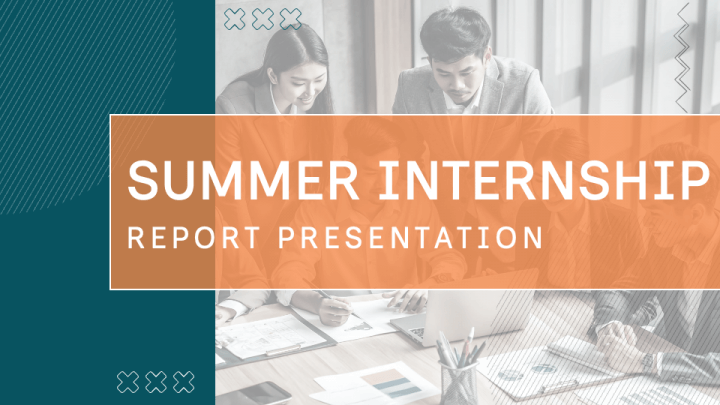 SUMMER INTERNSHIP
REPORT PRESENTATION